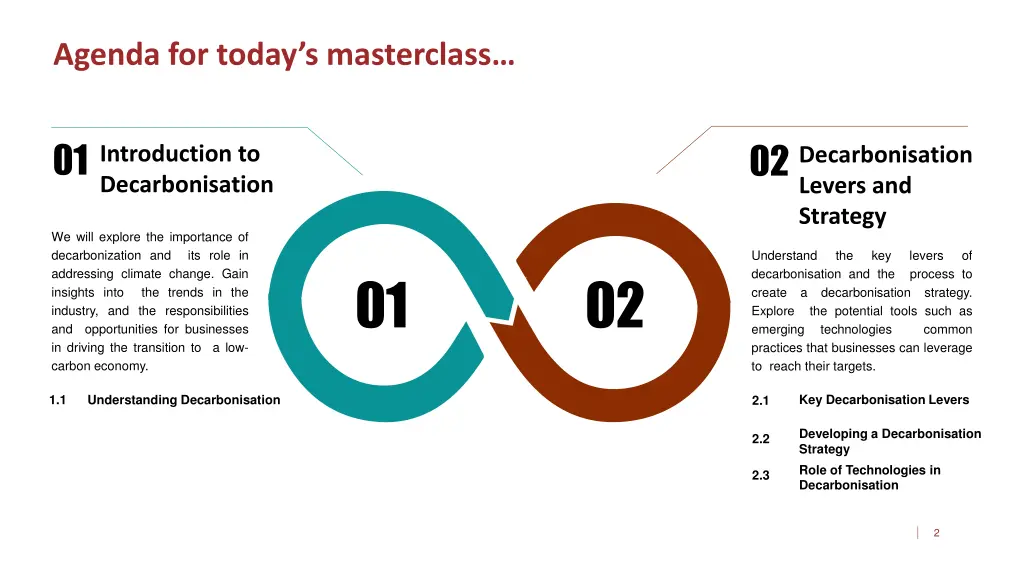 Agenda for today's masterclass…

01 Introduction to Decarbonisation

We will explore the importance of decarbonization and its role in addressing climate change. Gain insights into the trends in the industry, and the responsibilities and opportunities for businesses in driving the transition to a low-carbon economy.

1.1 Understanding Decarbonisation

01

02

02 Decarbonisation Levers and Strategy

Understand the key levers of decarbonisation and the process to create a decarbonisation strategy. Explore the potential tools such as emerging technologies common practices that businesses can leverage to reach their targets.

2.1 Key Decarbonisation Levers

2.2 Developing a Decarbonisation Strategy

2.3 Role of Technologies in Decarbonisation

2